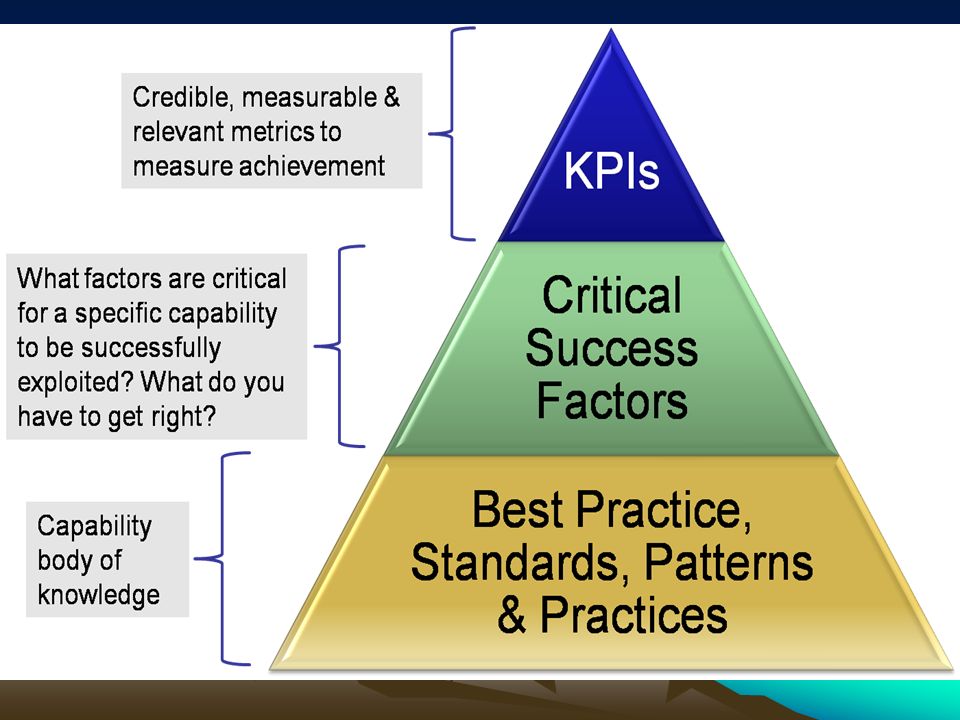 Credible, measurable & relevant metrics to measure achievement

KPIs

What factors are critical for a specific capability to be successfully exploited? What do you have to get right?

Critical Success Factors

Capability body of knowledge

Best Practice, Standards, Patterns & Practices